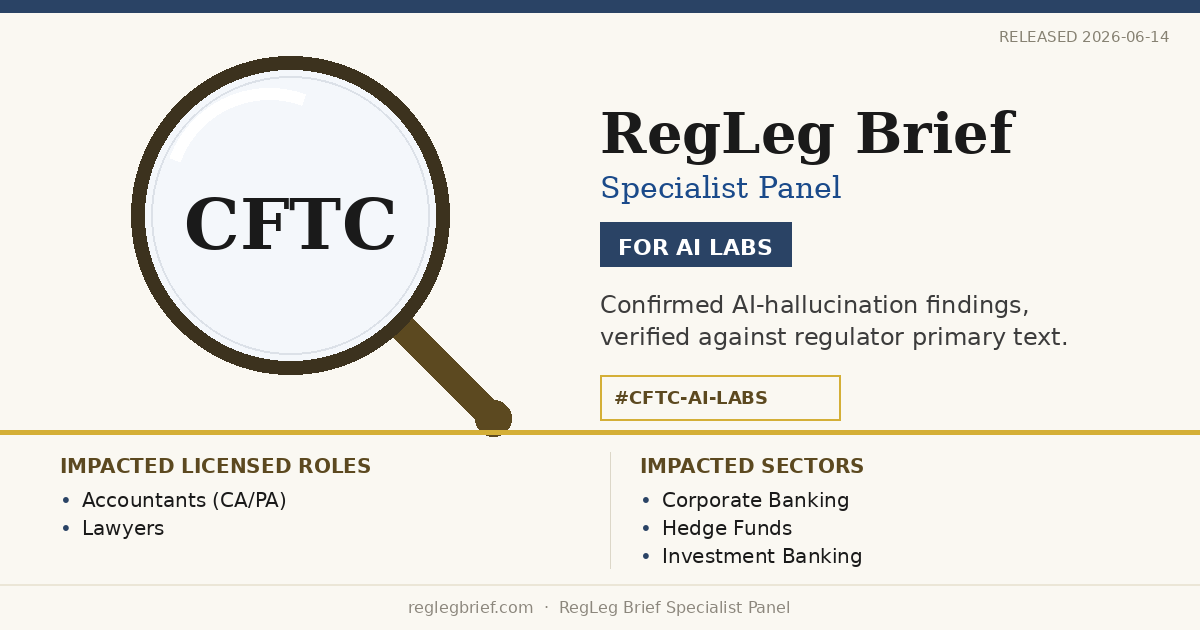 RELEASED 2026-06-14

CFTC

RegLeg Brief

Specialist Panel

FOR AI LABS

Confirmed AI-hallucination findings, verified against regulator primary text.

#CFTC-AI-LABS

IMPACTED LICENSED ROLES
• Accountants (CA/PA)
• Lawyers

IMPACTED SECTORS
• Corporate Banking
• Hedge Funds
• Investment Banking

reglegbrief.com · RegLeg Brief Specialist Panel